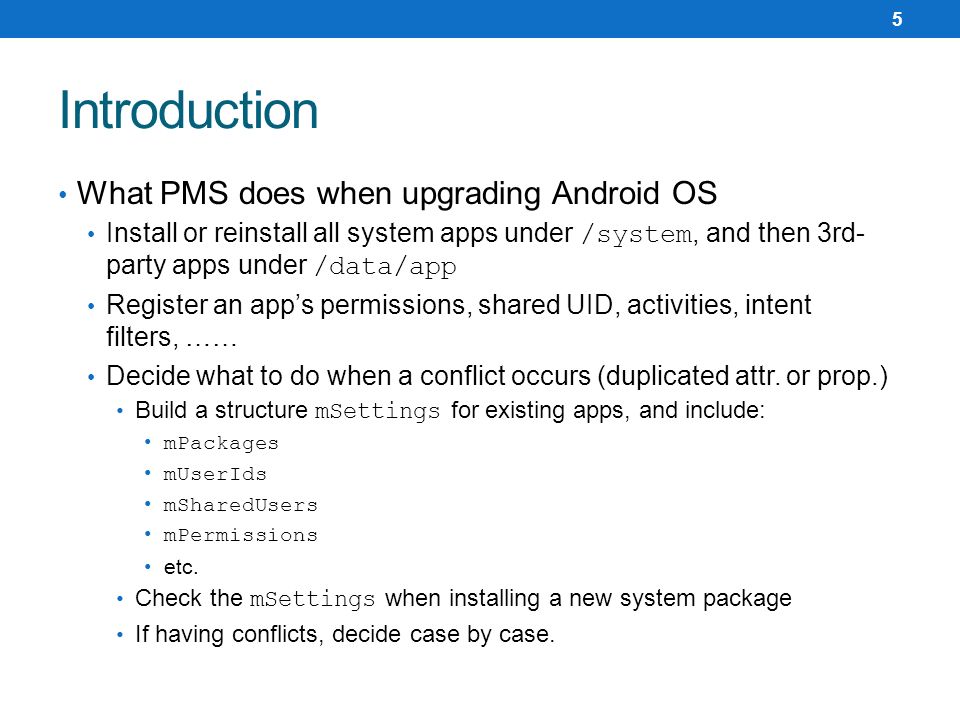 5

Introduction

• What PMS does when upgrading Android OS
• Install or reinstall all system apps under /system, and then 3rd-party apps under /data/app
• Register an app's permissions, shared UID, activities, intent filters, ……
• Decide what to do when a conflict occurs (duplicated attr. or prop.)
• Build a structure mSettings for existing apps, and include:
• mPackages
• mUserIds
• mSharedUsers
• mPermissions
• etc.
• Check the mSettings when installing a new system package
• If having conflicts, decide case by case.